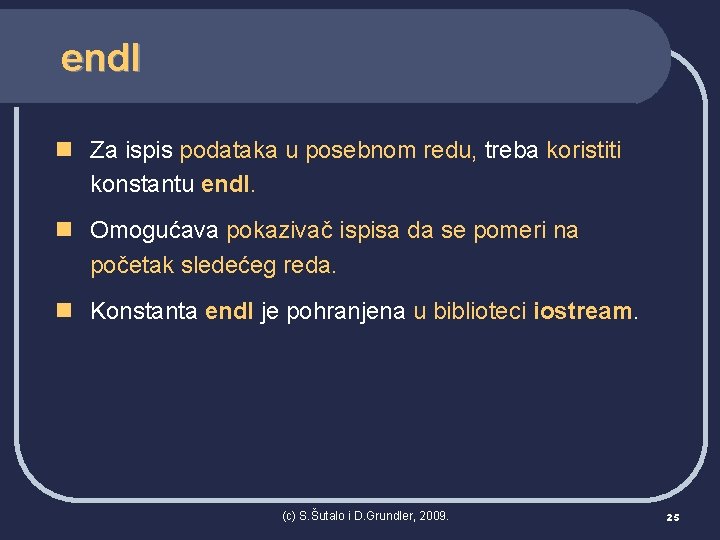 endl

Za ispis podataka u posebnom redu, treba koristiti konstantu endl.

Omogućava pokazivač ispisa da se pomeri na početak sledećeg reda.

Konstanta endl je pohranjena u biblioteci iostream.

(c) S.Šutalo i D.Grundler, 2009.

25